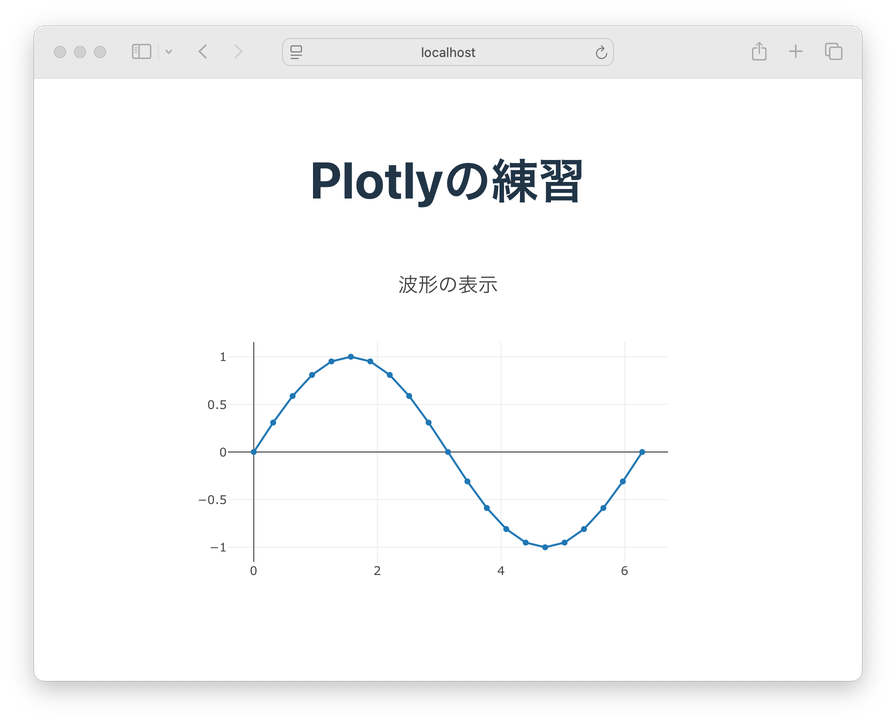 localhost

Plotlyの練習

波形の表示

1
0.5
0
−0.5
−1

0
2
4
6